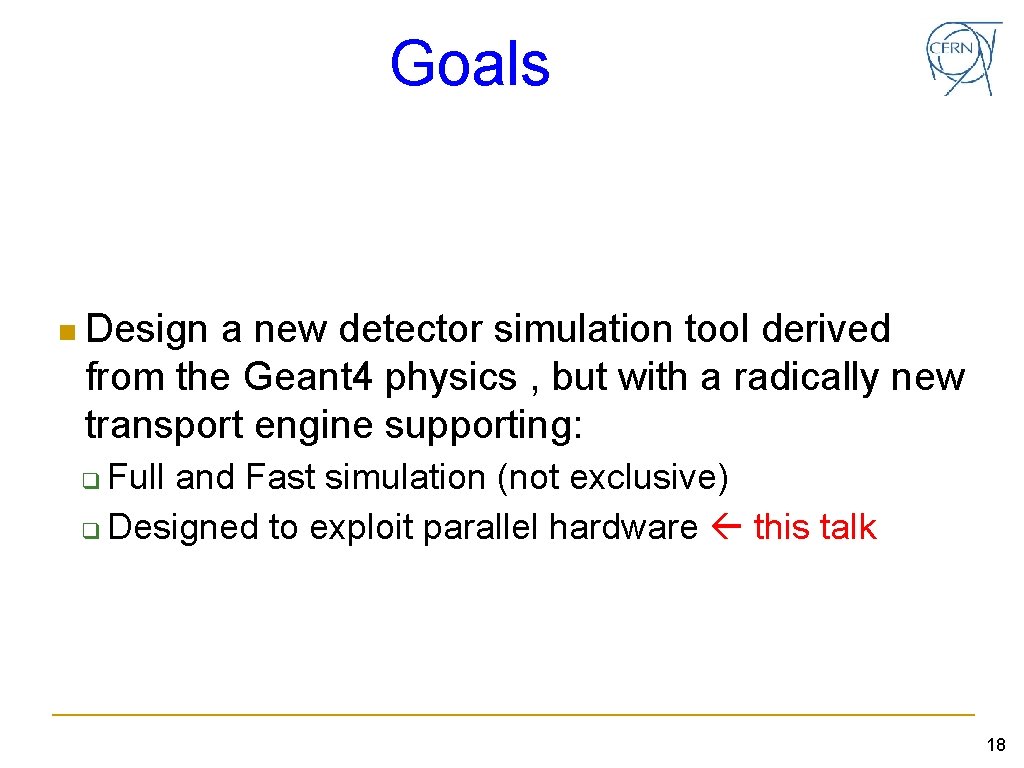 Goals

CERN

Design a new detector simulation tool derived from the Geant4 physics , but with a radically new transport engine supporting:

Full and Fast simulation (not exclusive)

Designed to exploit parallel hardware ← this talk

18